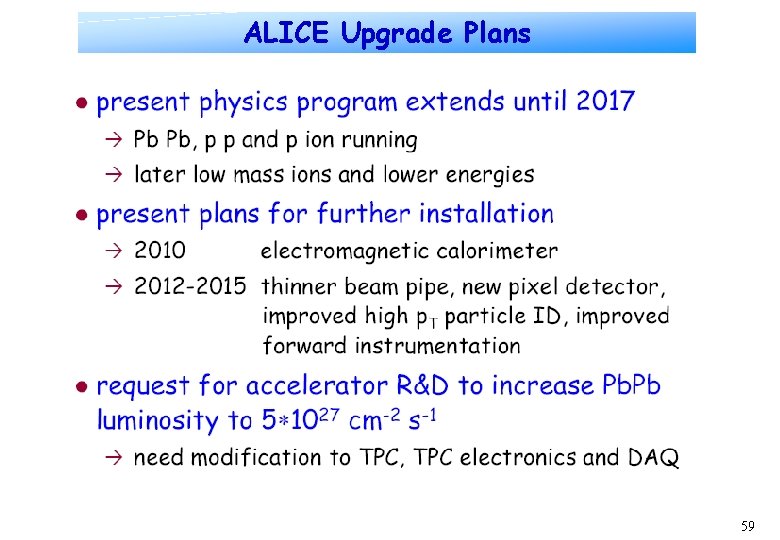 ALICE Upgrade Plans

• present physics program extends until 2017

→ Pb Pb, p p and p ion running

→ later low mass ions and lower energies

• present plans for further installation

→ 2010 electromagnetic calorimeter

→ 2012-2015 thinner beam pipe, new pixel detector, improved high $p_T$ particle ID, improved forward instrumentation

• request for accelerator R&D to increase PbPb luminosity to $5*10^{27}$ $cm^{-2}$ $s^{-1}$

→ need modification to TPC, TPC electronics and DAQ

59